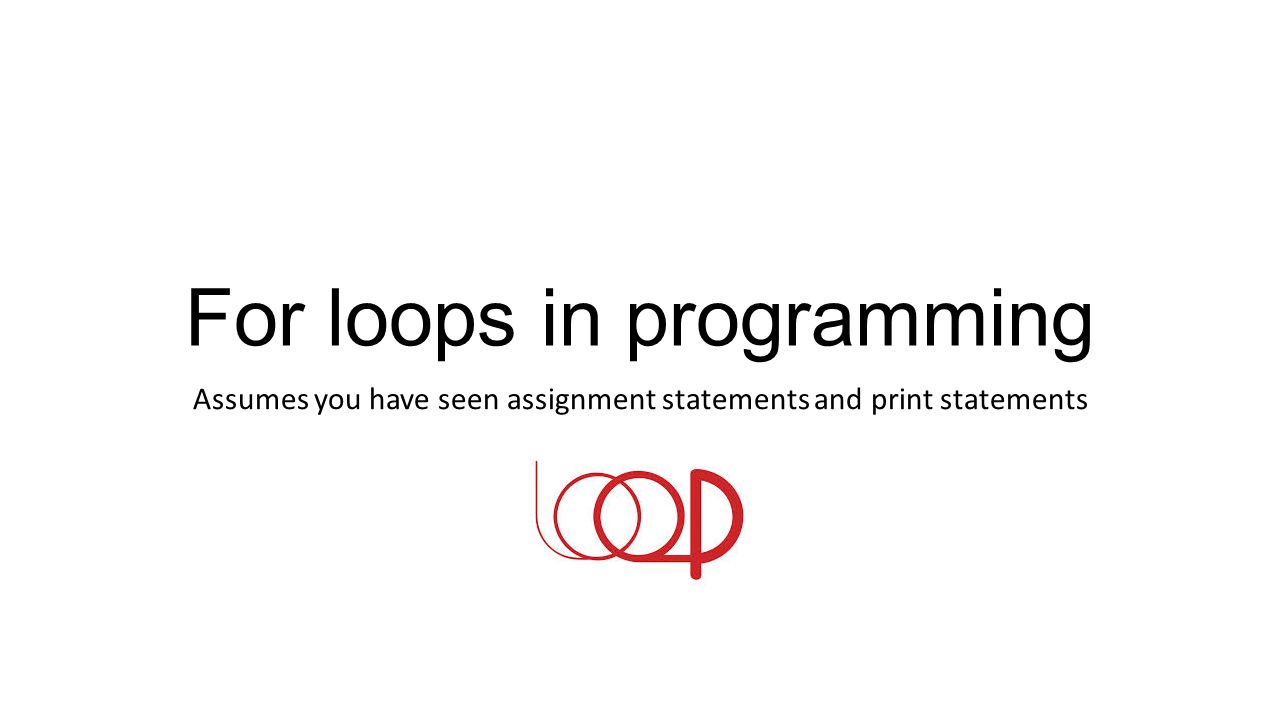 For loops in programming

Assumes you have seen assignment statements and print statements

loop